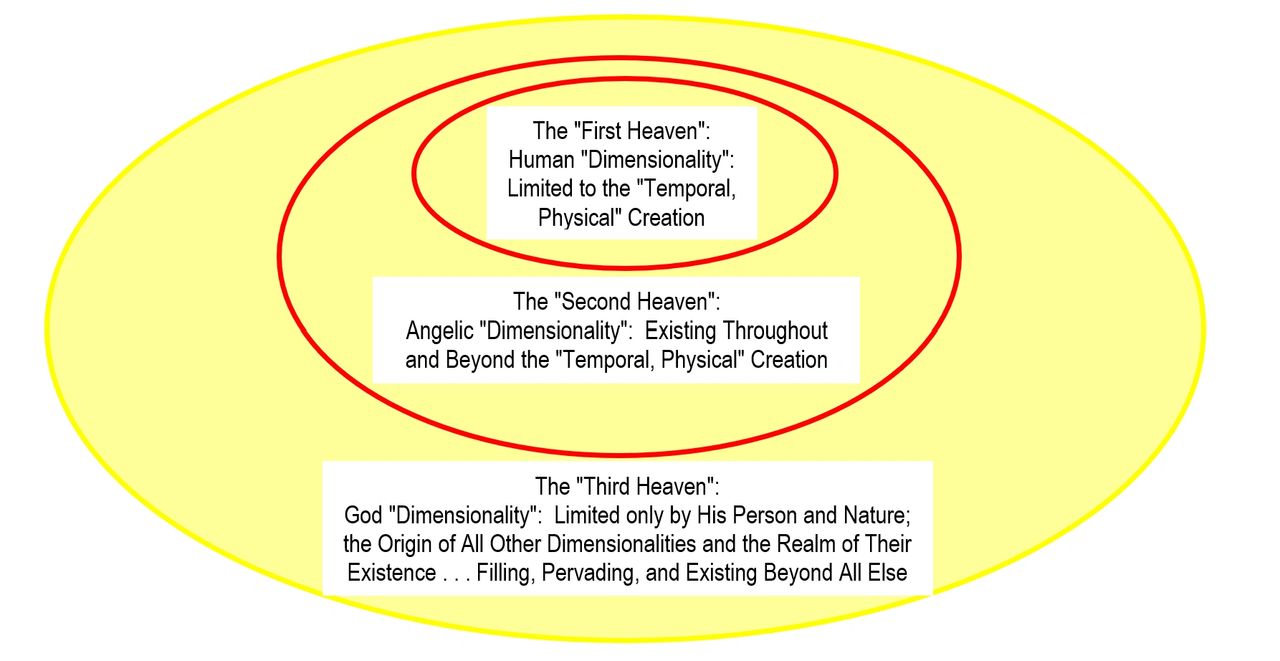 The "First Heaven":
Human "Dimensionality":
Limited to the "Temporal,
Physical" Creation

The "Second Heaven":
Angelic "Dimensionality": Existing Throughout and Beyond the "Temporal, Physical" Creation

The "Third Heaven":
God "Dimensionality": Limited only by His Person and Nature; the Origin of All Other Dimensionalities and the Realm of Their Existence . . . Filling, Pervading, and Existing Beyond All Else